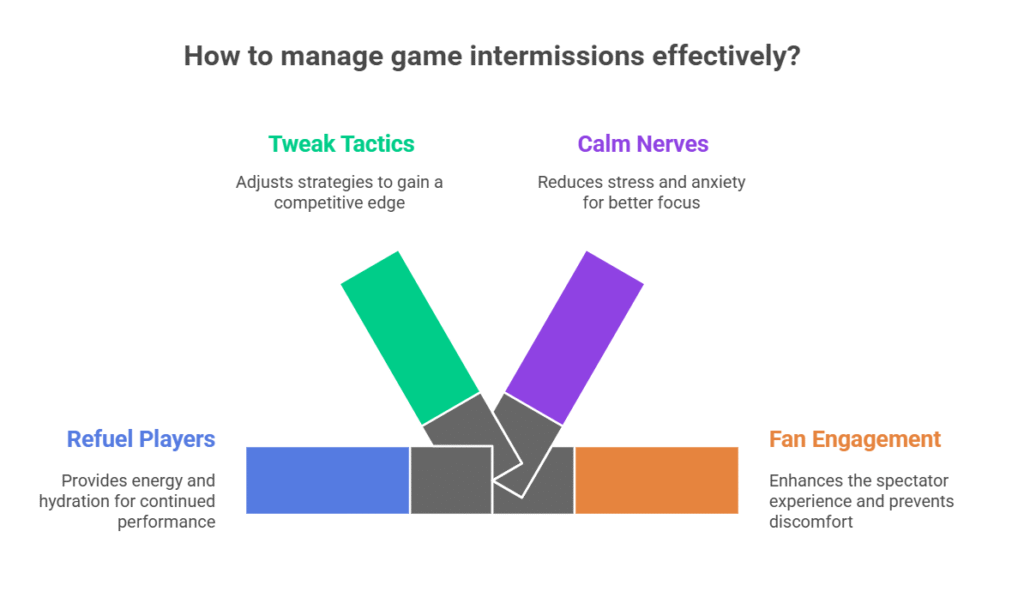 How to manage game intermissions effectively?

Tweak Tactics

Adjusts strategies to gain a competitive edge

Calm Nerves

Reduces stress and anxiety for better focus

Refuel Players

Provides energy and hydration for continued performance

Fan Engagement

Enhances the spectator experience and prevents discomfort